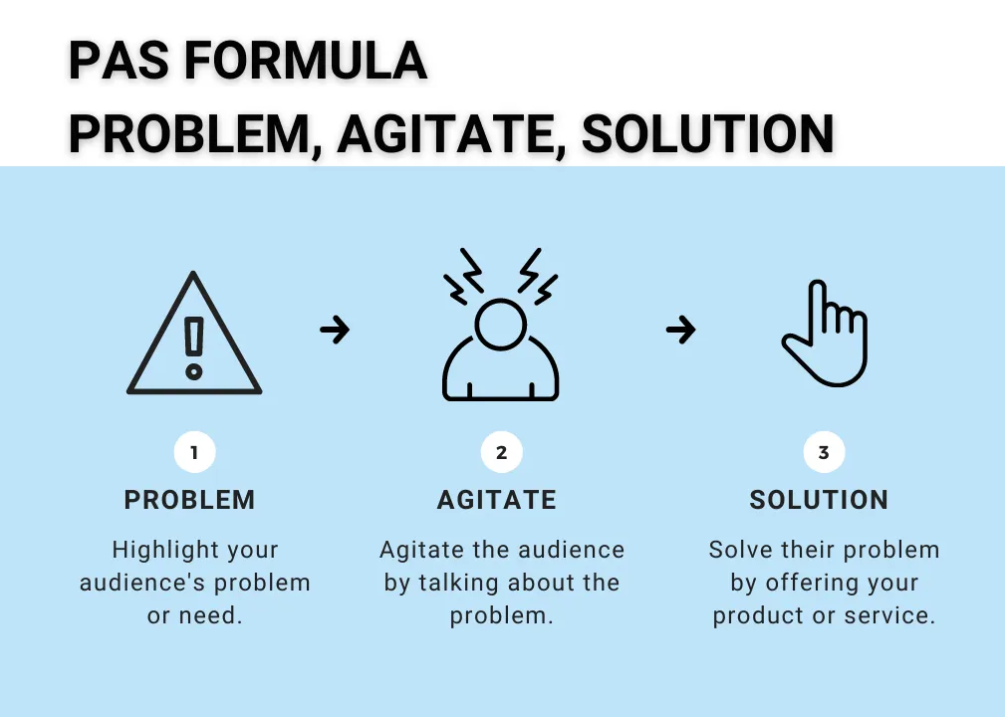 PAS FORMULA
PROBLEM, AGITATE, SOLUTION

1
PROBLEM
Highlight your audience's problem or need.

2
AGITATE
Agitate the audience by talking about the problem.

3
SOLUTION
Solve their problem by offering your product or service.